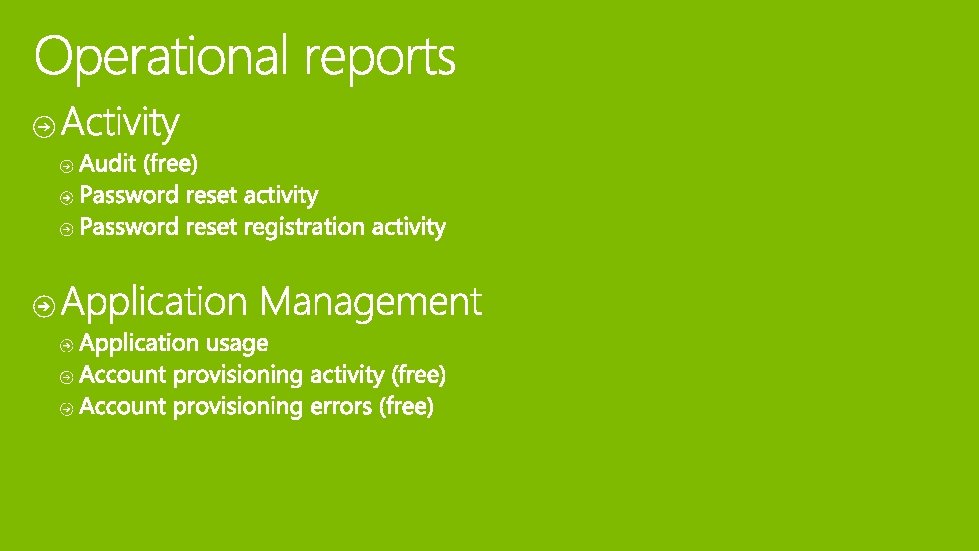 Operational reports

Activity

Audit (free)

Password reset activity

Password reset registration activity

Application Management

Application usage

Account provisioning activity (free)

Account provisioning errors (free)